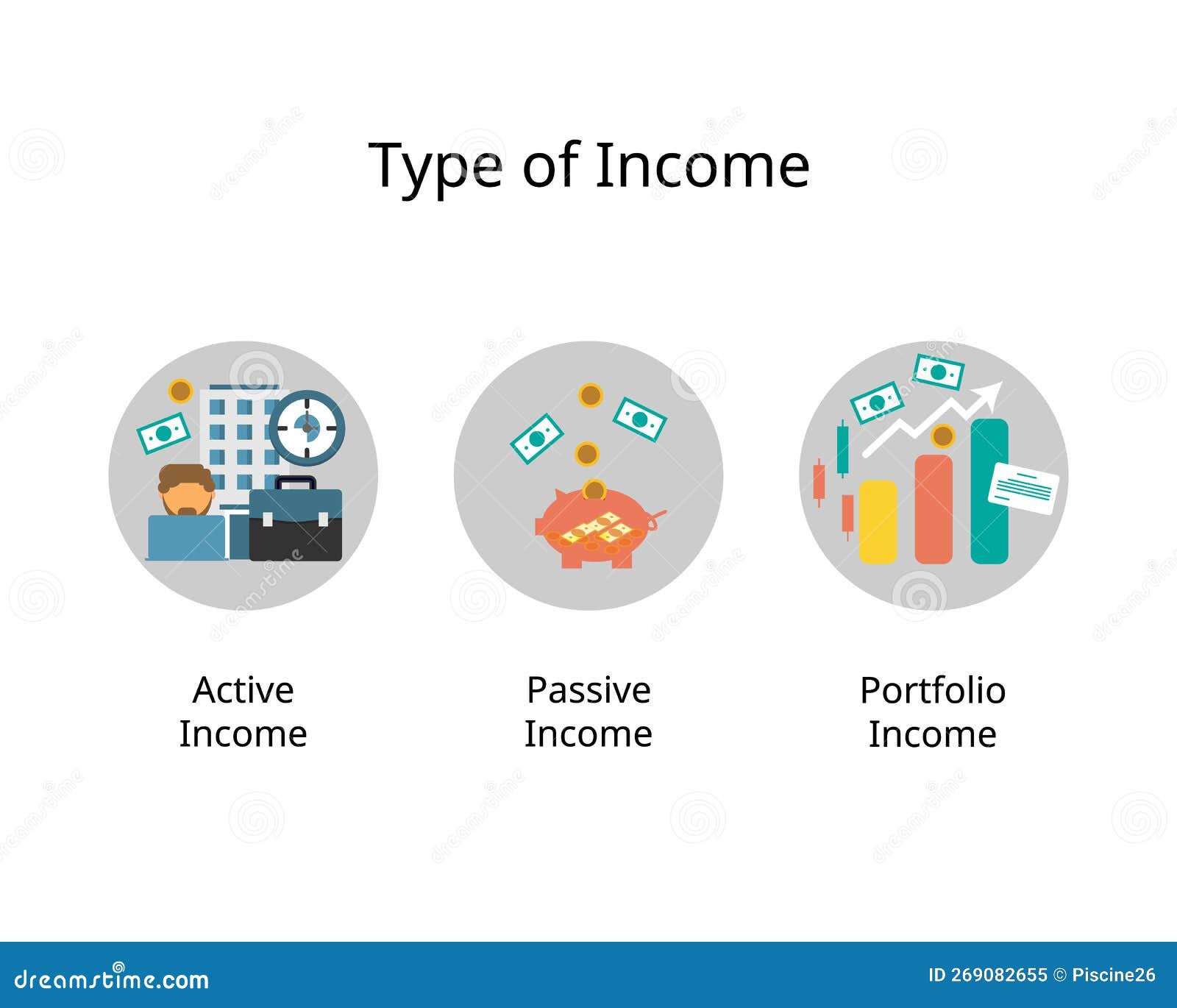 Type of Income

Active Income

Passive Income

Portfolio Income

dreamstime.com

ID 269082655 © Piscine26